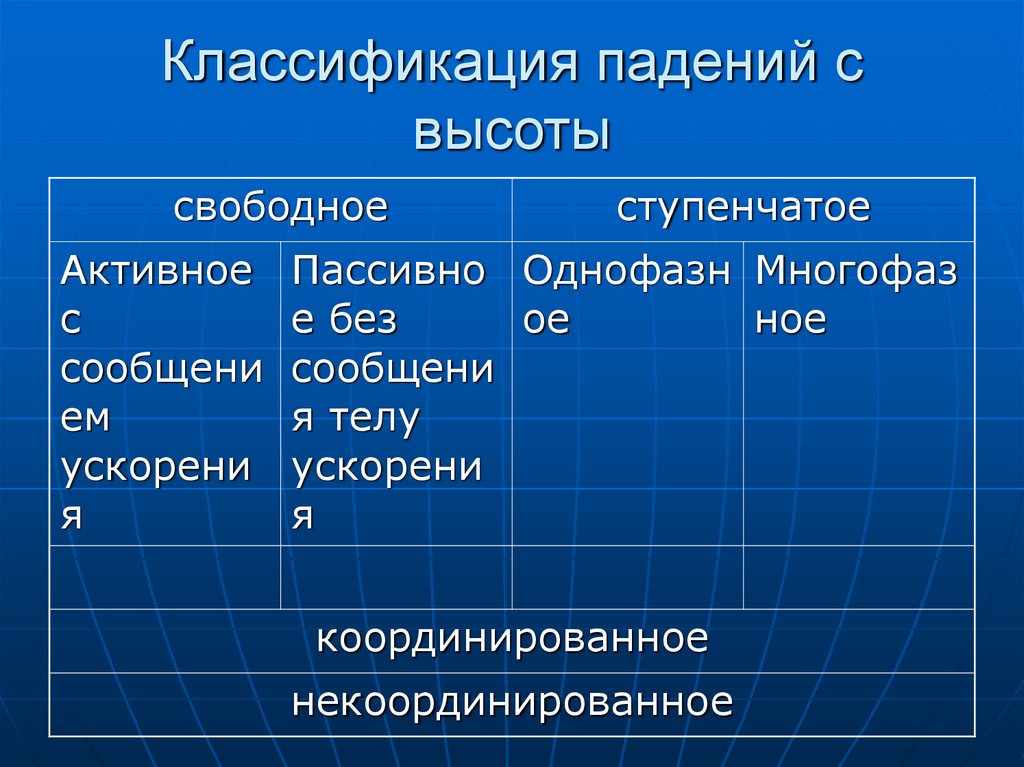 Классификация падений с высоты

| свободное | | ступенчатое | |
|---|---|---|---|
| Активное с сообщением ускорения | Пассивное без сообщения телу ускорения | Однофазное | Многофазное |
| | | | |
| координированное | | | |
| некоординированное | | | |